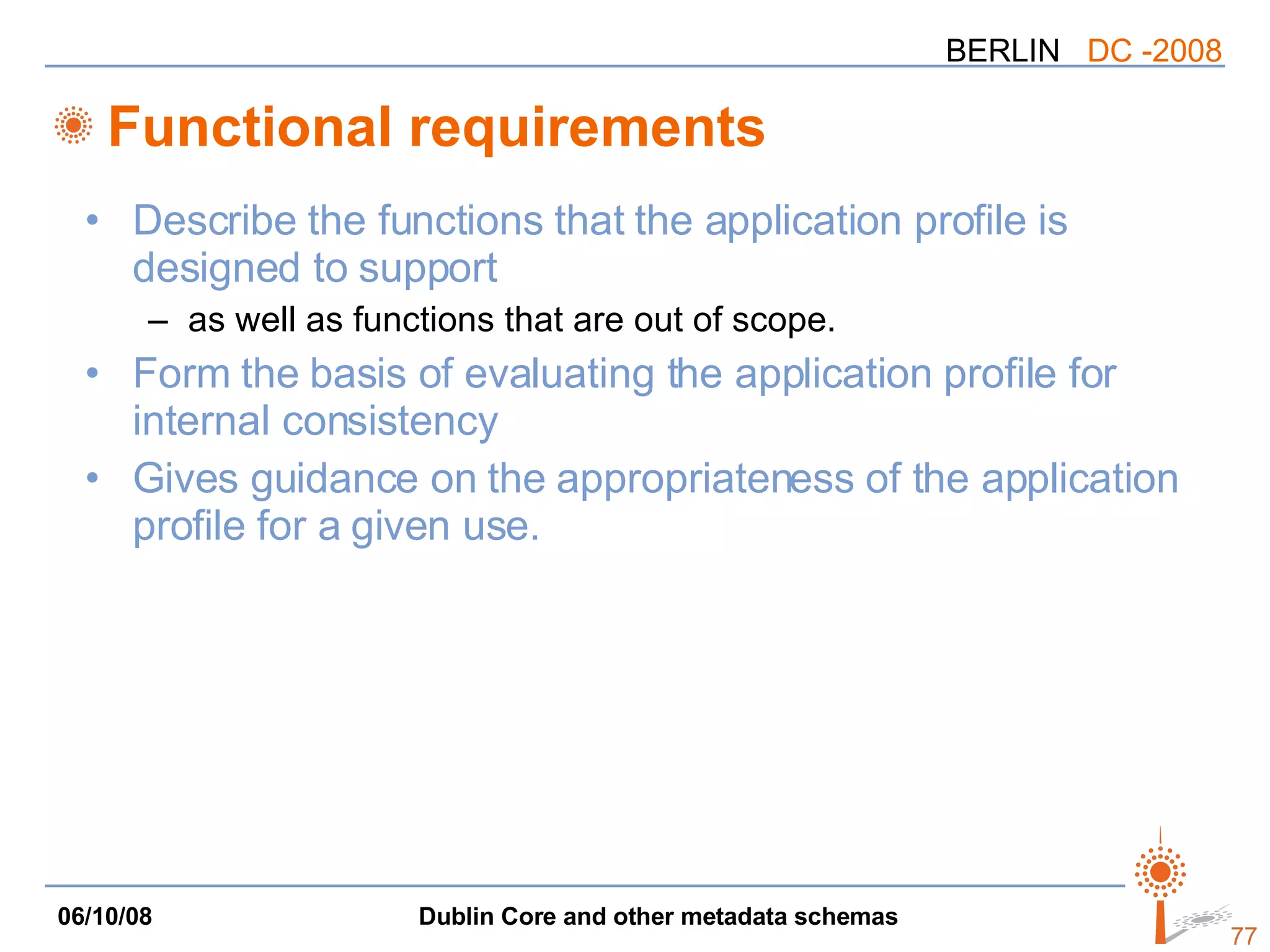 BERLIN DC -2008

Functional requirements

• Describe the functions that the application profile is designed to support
– as well as functions that are out of scope.
• Form the basis of evaluating the application profile for internal consistency
• Gives guidance on the appropriateness of the application profile for a given use.

06/10/08 Dublin Core and other metadata schemas 77